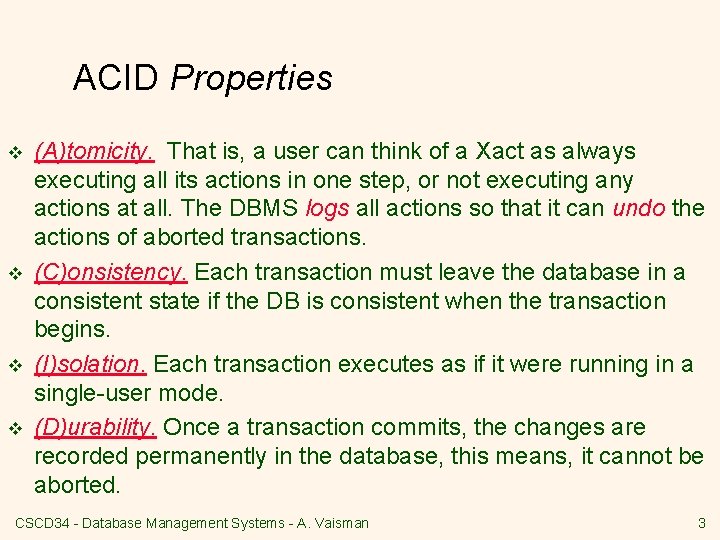 ACID Properties

❖ (A)tomicity. That is, a user can think of a Xact as always executing all its actions in one step, or not executing any actions at all. The DBMS logs all actions so that it can undo the actions of aborted transactions.

❖ (C)onsistency. Each transaction must leave the database in a consistent state if the DB is consistent when the transaction begins.

❖ (I)solation. Each transaction executes as if it were running in a single-user mode.

❖ (D)urability. Once a transaction commits, the changes are recorded permanently in the database, this means, it cannot be aborted.

CSCD34 - Database Management Systems - A. Vaisman

3